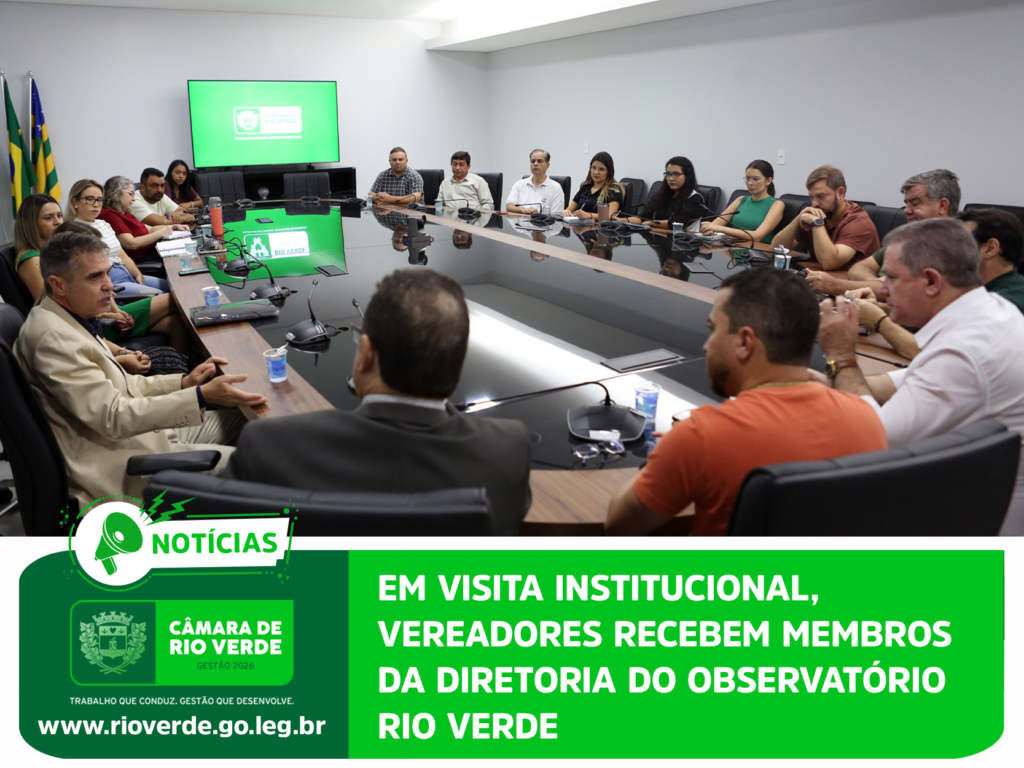 RIO VERDE

NOTÍCIAS

CÂMARA DE RIO VERDE
GESTÃO 2026

TRABALHO QUE CONDUZ. GESTÃO QUE DESENVOLVE.
www.rioverde.go.leg.br

EM VISITA INSTITUCIONAL, VEREADORES RECEBEM MEMBROS DA DIRETORIA DO OBSERVATÓRIO RIO VERDE